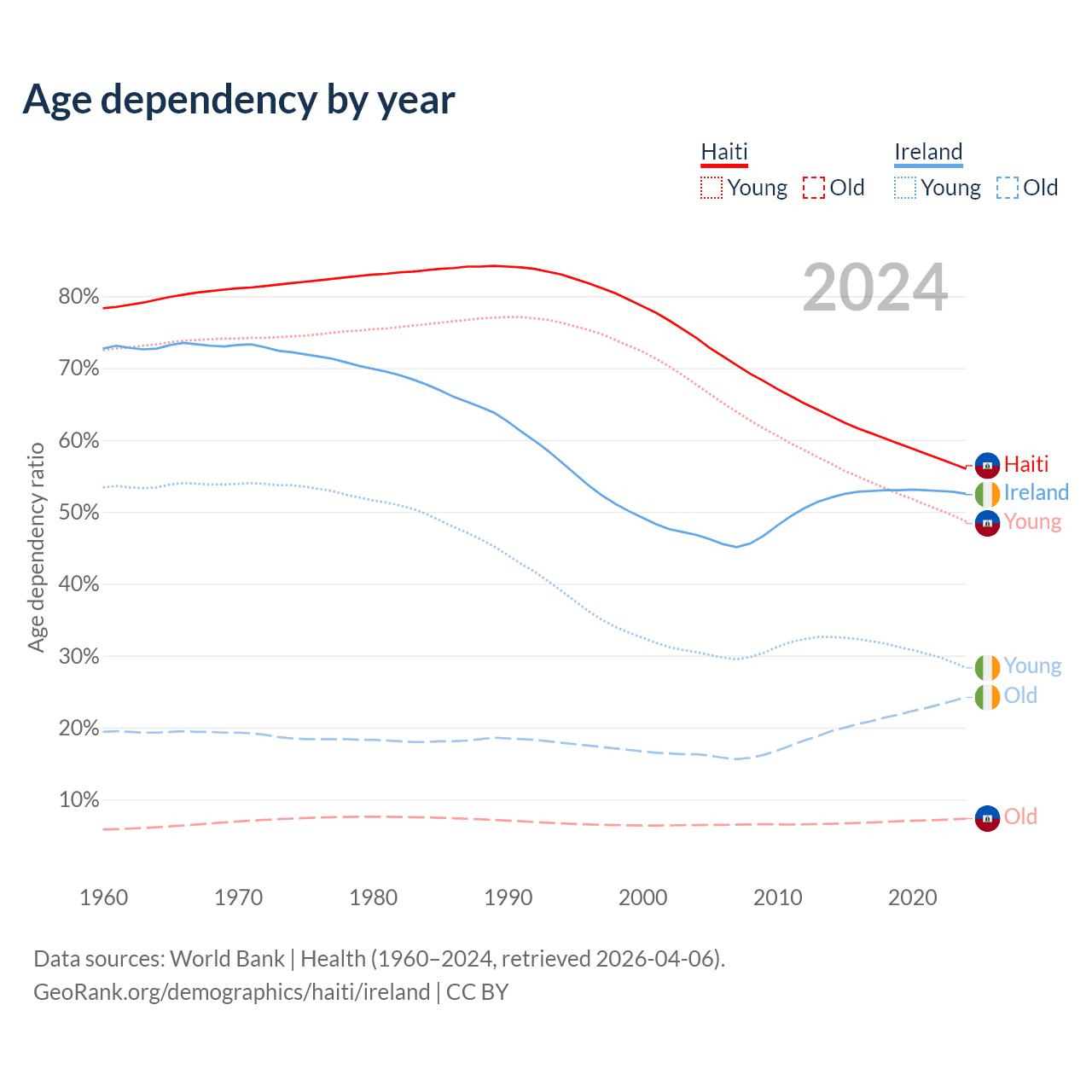 Age dependency by year

Haiti
Young Old

Ireland
Young Old

2024

Age dependency ratio

80%
70%
60%
50%
40%
30%
20%
10%

Haiti
Ireland
Young
Young
Old
Old

1960 1970 1980 1990 2000 2010 2020

Data sources: World Bank | Health (1960–2024, retrieved 2026-04-06).
GeoRank.org/demographics/haiti/ireland | CC BY